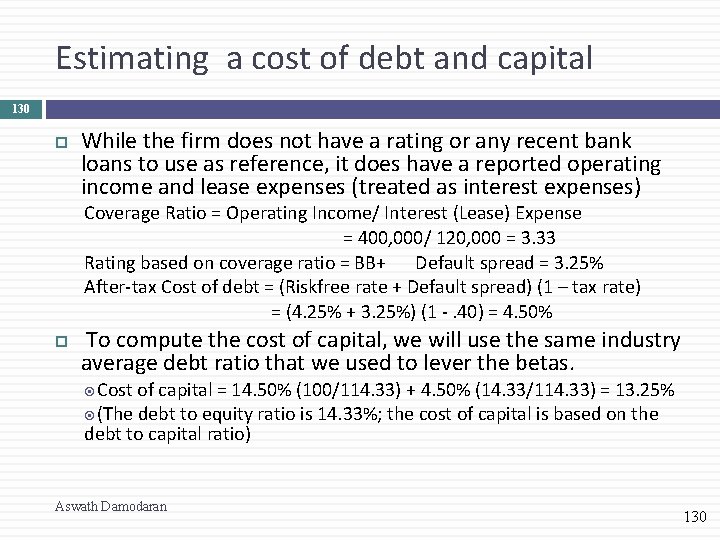 Estimating a cost of debt and capital

130

While the firm does not have a rating or any recent bank loans to use as reference, it does have a reported operating income and lease expenses (treated as interest expenses)

Coverage Ratio = Operating Income/ Interest (Lease) Expense
= 400,000/ 120,000 = 3.33
Rating based on coverage ratio = BB+ Default spread = 3.25%
After-tax Cost of debt = (Riskfree rate + Default spread) (1 – tax rate)
= (4.25% + 3.25%) (1 - .40) = 4.50%

To compute the cost of capital, we will use the same industry average debt ratio that we used to lever the betas.

Cost of capital = 14.50% (100/114.33) + 4.50% (14.33/114.33) = 13.25%

(The debt to equity ratio is 14.33%; the cost of capital is based on the debt to capital ratio)

Aswath Damodaran

130